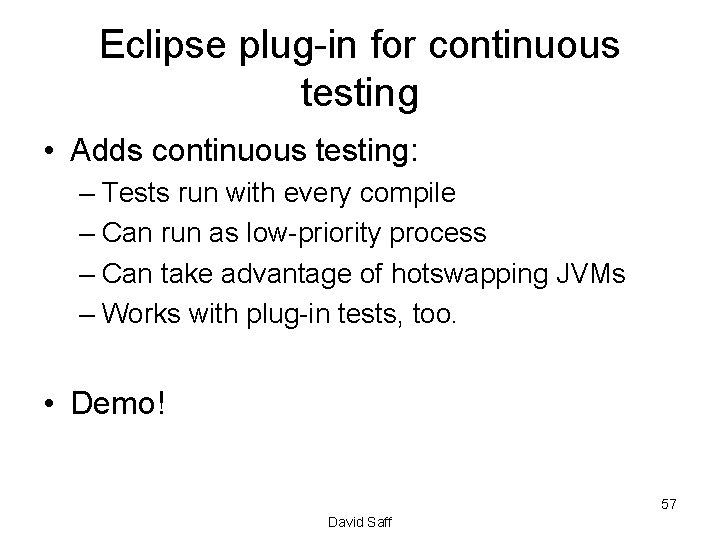 Eclipse plug-in for continuous testing

• Adds continuous testing:
– Tests run with every compile
– Can run as low-priority process
– Can take advantage of hotswapping JVMs
– Works with plug-in tests, too.

• Demo!

57

David Saff